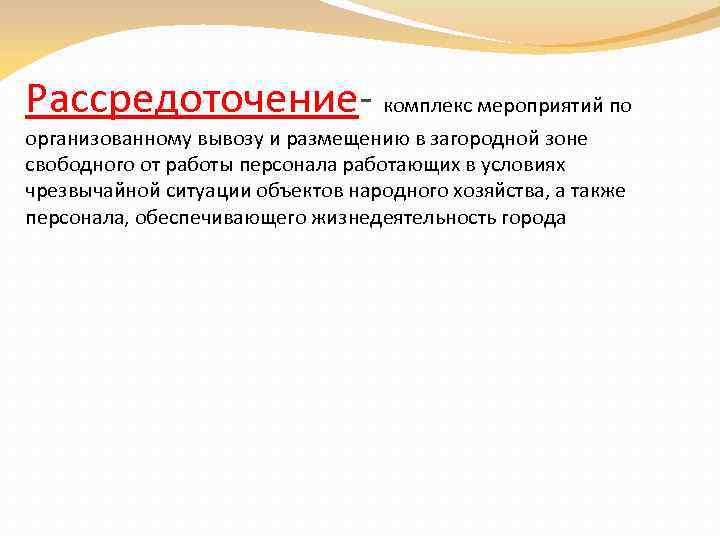 Рассредоточение- комплекс мероприятий по организованному вывозу и размещению в загородной зоне свободного от работы персонала работающих в условиях чрезвычайной ситуации объектов народного хозяйства, а также персонала, обеспечивающего жизнедеятельность города